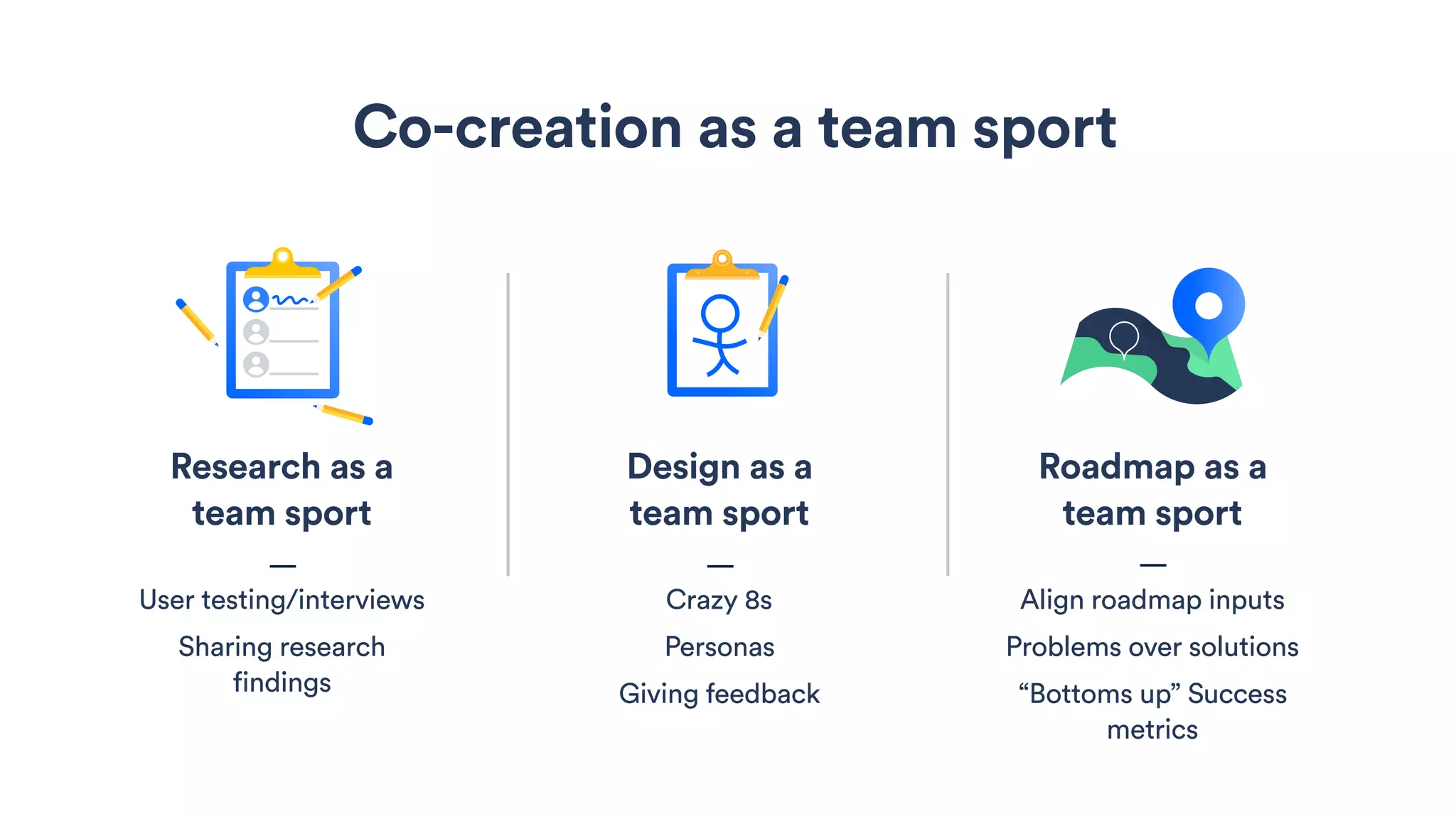 Co-creation as a team sport

Research as a team sport

—

User testing/interviews

Sharing research findings

Design as a team sport

—

Crazy 8s

Personas

Giving feedback

Roadmap as a team sport

—

Align roadmap inputs

Problems over solutions

“Bottoms up” Success metrics